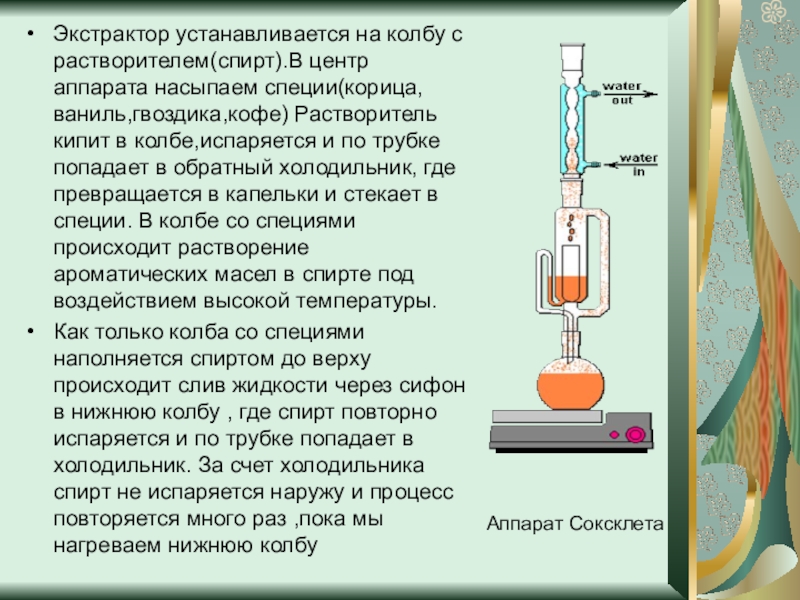 • Экстрактор устанавливается на колбу с растворителем(спирт).В центр аппарата насыпаем специи(корица, ваниль,гвоздика,кофе) Растворитель кипит в колбе,испаряется и по трубке попадает в обратный холодильник, где превращается в капельки и стекает в специи. В колбе со специями происходит растворение ароматических масел в спирте под воздействием высокой температуры.

• Как только колба со специями наполняется спиртом до верху происходит слив жидкости через сифон в нижнюю колбу , где спирт повторно испаряется и по трубке попадает в холодильник. За счет холодильника спирт не испаряется наружу и процесс повторяется много раз ,пока мы нагреваем нижнюю колбу

water out

water in

Аппарат Соксклета